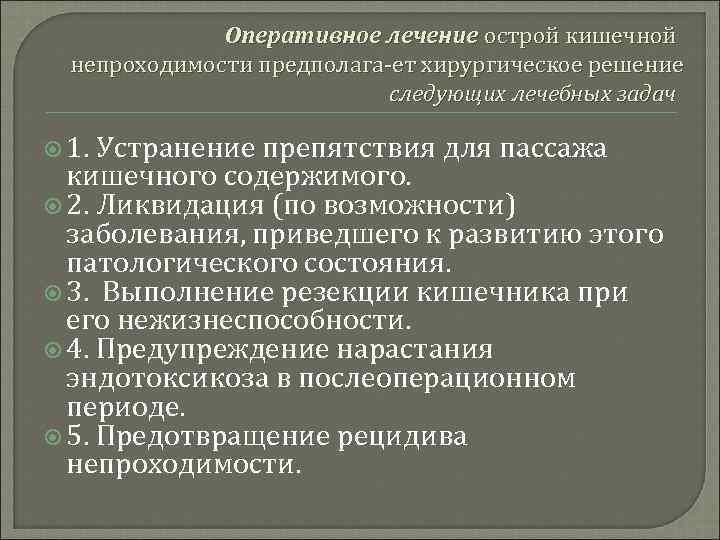 Оперативное лечение острой кишечной непроходимости предполага-ет хирургическое решение следующих лечебных задач

1. Устранение препятствия для пассажа кишечного содержимого.
2. Ликвидация (по возможности) заболевания, приведшего к развитию этого патологического состояния.
3. Выполнение резекции кишечника при его нежизнеспособности.
4. Предупреждение нарастания эндотоксикоза в послеоперационном периоде.
5. Предотвращение рецидива непроходимости.